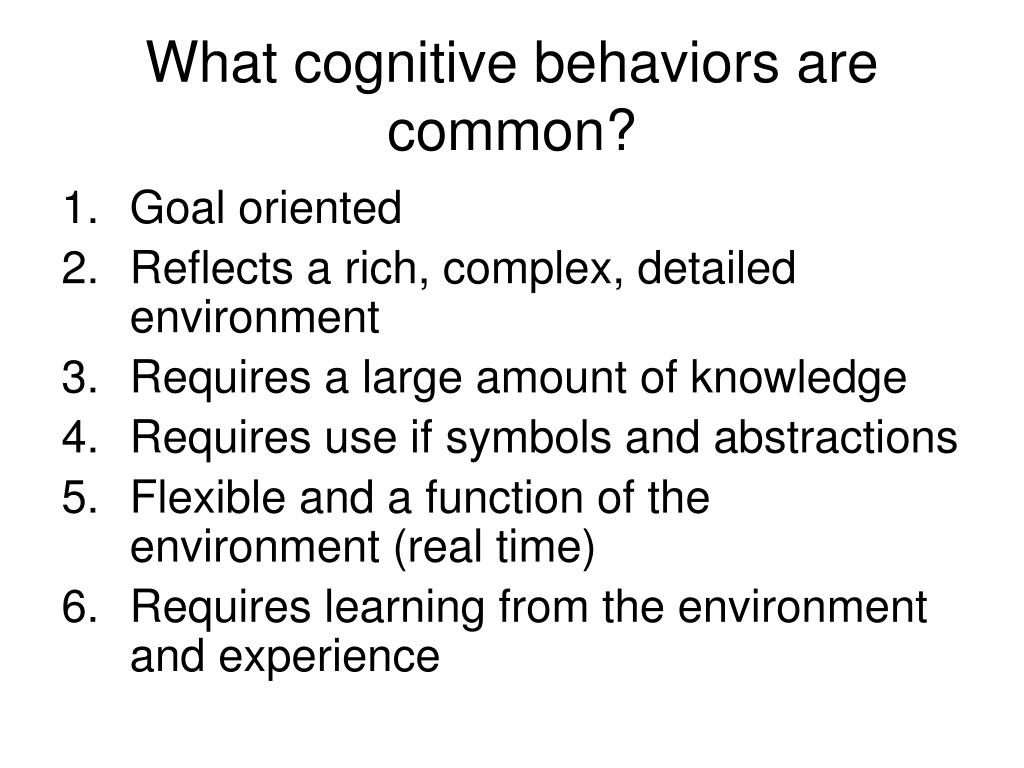 What cognitive behaviors are common?

1. Goal oriented
2. Reflects a rich, complex, detailed environment
3. Requires a large amount of knowledge
4. Requires use if symbols and abstractions
5. Flexible and a function of the environment (real time)
6. Requires learning from the environment and experience